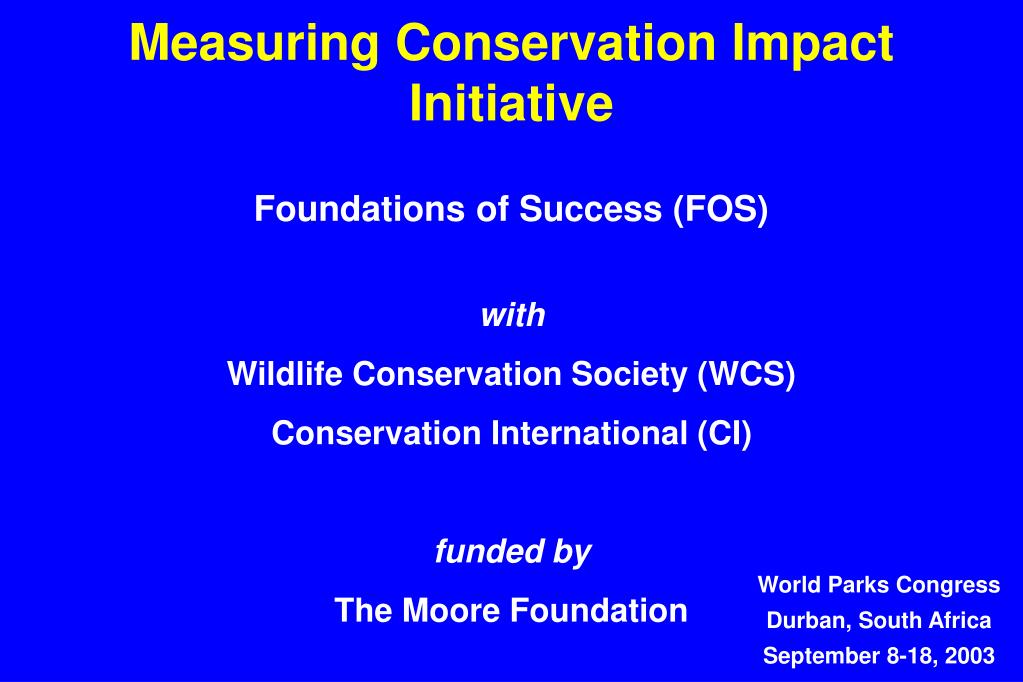 Measuring Conservation Impact Initiative

Foundations of Success (FOS)

with

Wildlife Conservation Society (WCS)

Conservation International (CI)

funded by

The Moore Foundation

World Parks Congress
Durban, South Africa
September 8-18, 2003